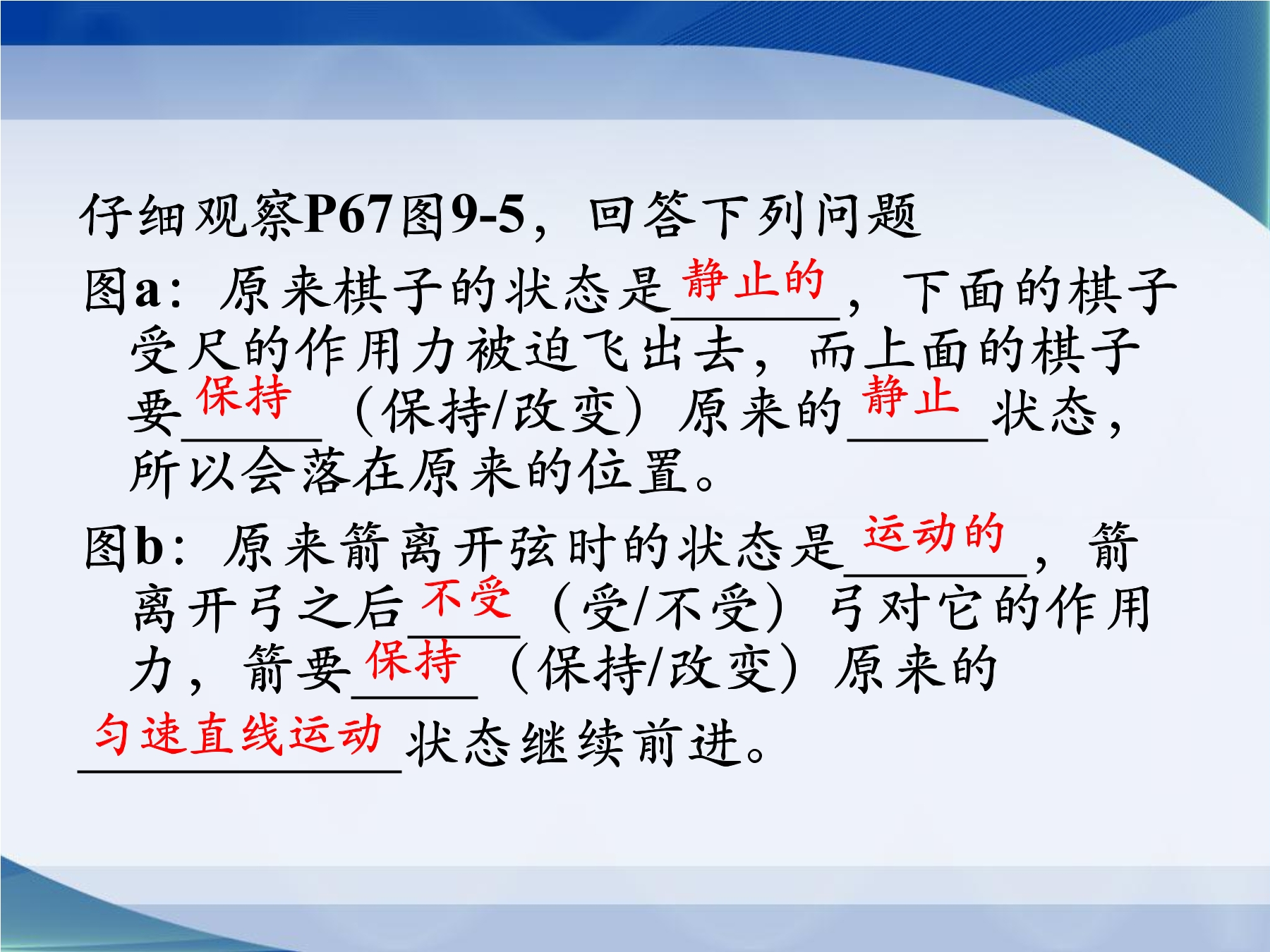 仔细观察P67图9-5，回答下列问题

图a：原来棋子的状态是静止的，下面的棋子受尺的作用力被迫飞出去，而上面的棋子要保持（保持/改变）原来的静止状态，所以会落在原来的位置。

图b：原来箭离开弦时的状态是运动的，箭离开弓之后不受（受/不受）弓对它的作用力，箭要保持（保持/改变）原来的匀速直线运动状态继续前进。